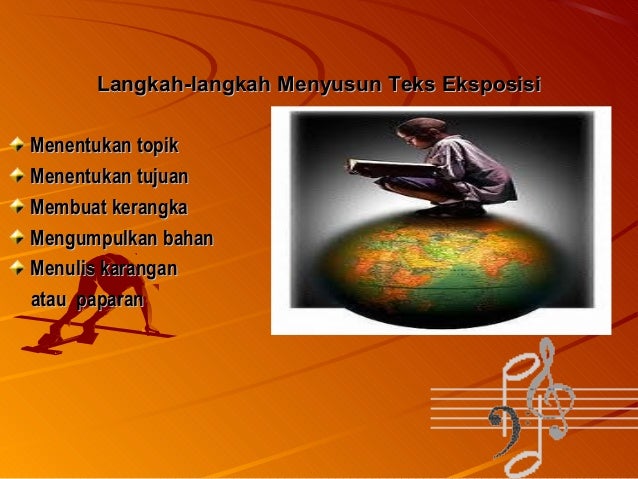 Langkah-langkah Menyusun Teks Eksposisi

Menentukan topik
Menentukan tujuan
Membuat kerangka
Mengumpulkan bahan
Menulis karangan atau paparan